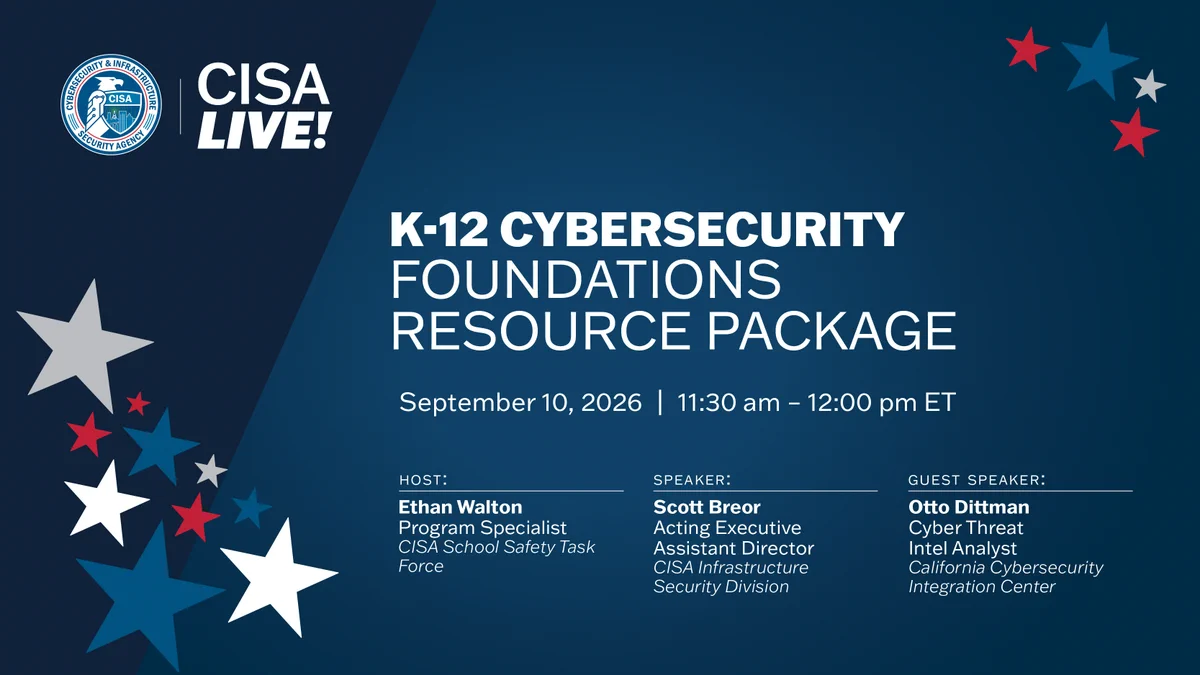 CYBERSECURITY & INFRASTRUCTURE SECURITY AGENCY
CISA

CISA LIVE!

K-12 CYBERSECURITY FOUNDATIONS RESOURCE PACKAGE

September 10, 2026 | 11:30 am – 12:00 pm ET

HOST:
Ethan Walton
Program Specialist
CISA School Safety Task Force

SPEAKER:
Scott Breor
Acting Executive Assistant Director
CISA Infrastructure Security Division

GUEST SPEAKER:
Otto Dittman
Cyber Threat Intel Analyst
California Cybersecurity Integration Center